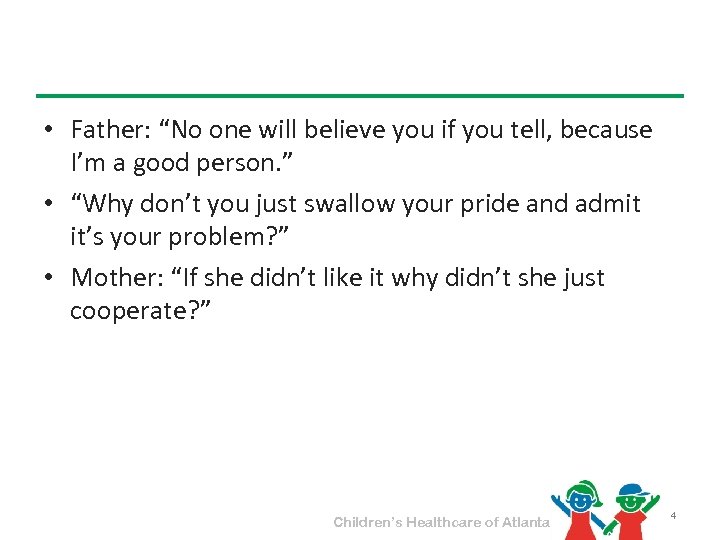 • Father: “No one will believe you if you tell, because I’m a good person.”

• “Why don’t you just swallow your pride and admit it’s your problem?”

• Mother: “If she didn’t like it why didn’t she just cooperate?”

Children’s Healthcare of Atlanta

4